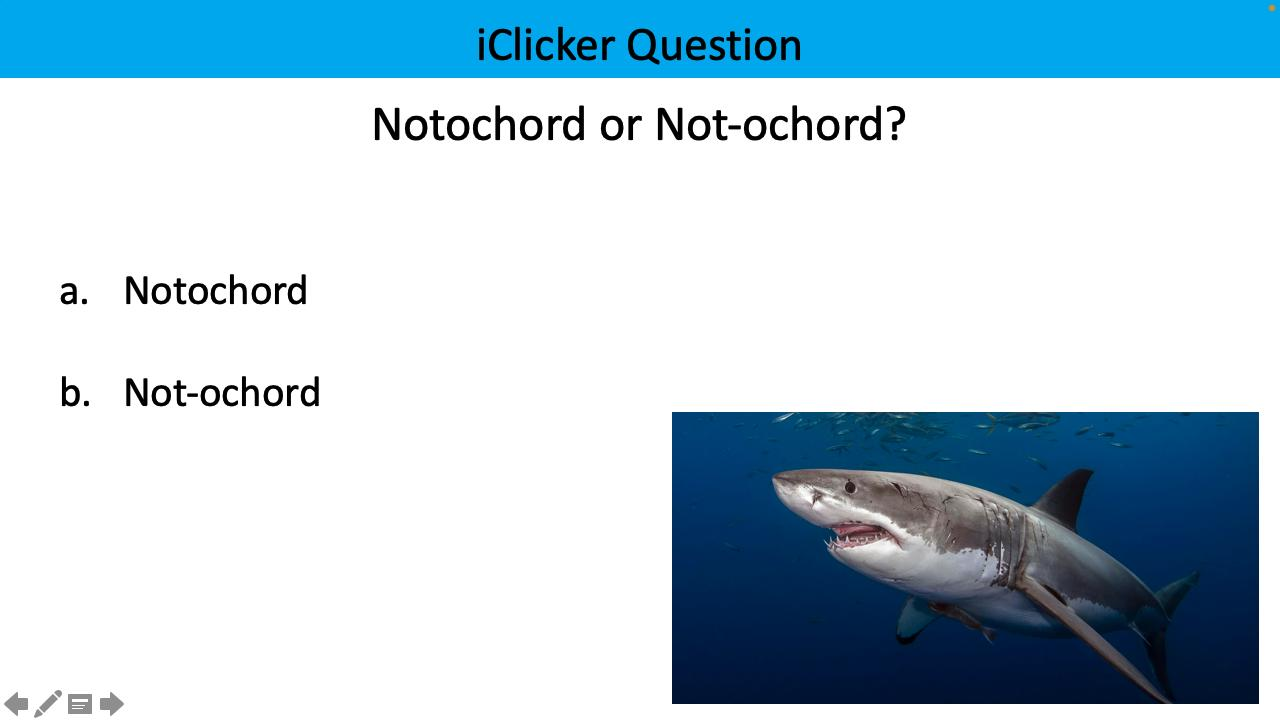 iClicker Question

Notochord or Not-ochord?

a. Notochord

b. Not-ochord